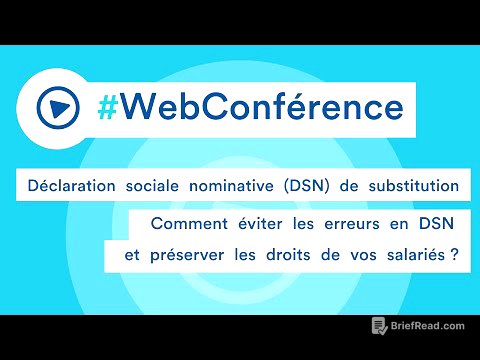 #WebConférence

Déclaration sociale nominative (DSN) de substitution

Comment éviter les erreurs en DSN et préserver les droits de vos salariés ?

BriefRead.com